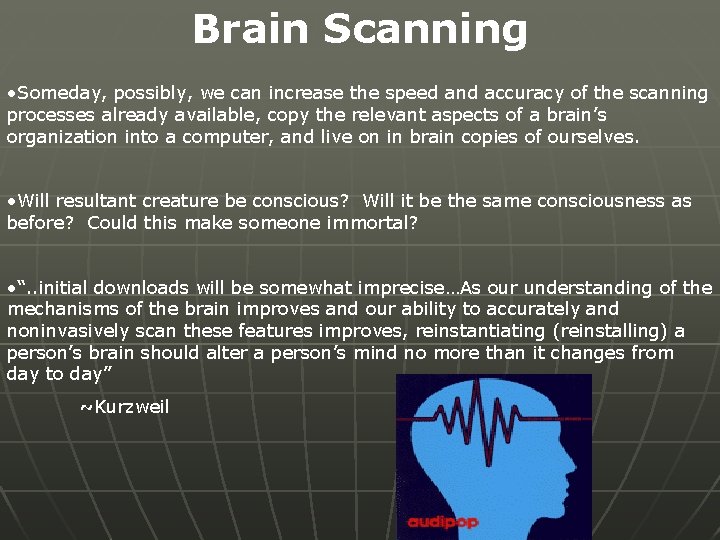 Brain Scanning

•Someday, possibly, we can increase the speed and accuracy of the scanning processes already available, copy the relevant aspects of a brain's organization into a computer, and live on in brain copies of ourselves.

•Will resultant creature be conscious? Will it be the same consciousness as before? Could this make someone immortal?

•"..initial downloads will be somewhat imprecise…As our understanding of the mechanisms of the brain improves and our ability to accurately and noninvasively scan these features improves, reinstantiating (reinstalling) a person's brain should alter a person's mind no more than it changes from day to day"

~Kurzweil

audipop